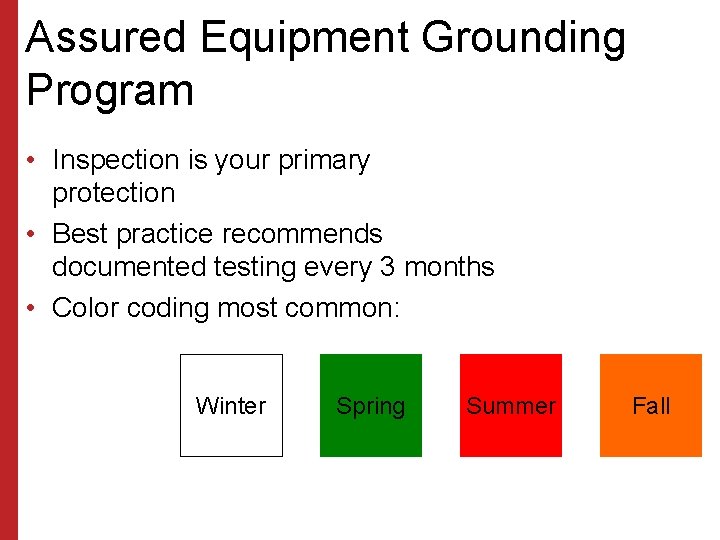 Assured Equipment Grounding Program

• Inspection is your primary protection
• Best practice recommends documented testing every 3 months
• Color coding most common:

Winter

Spring

Summer

Fall